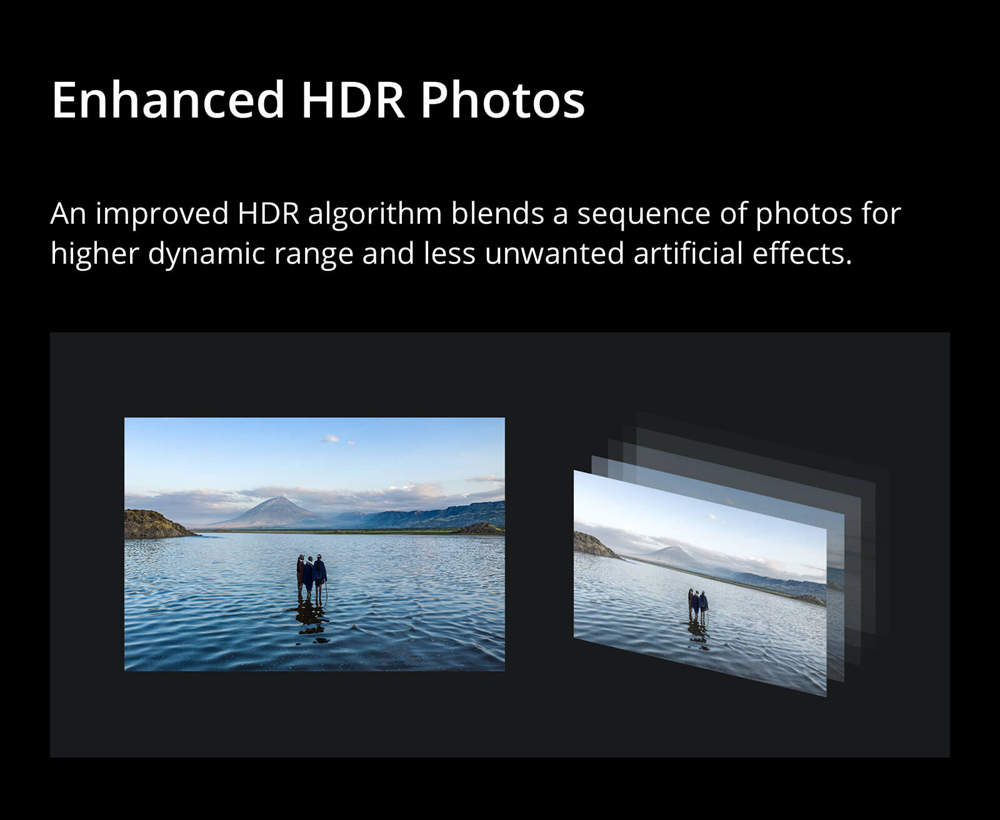 Enhanced HDR Photos

An improved HDR algorithm blends a sequence of photos for higher dynamic range and less unwanted artificial effects.